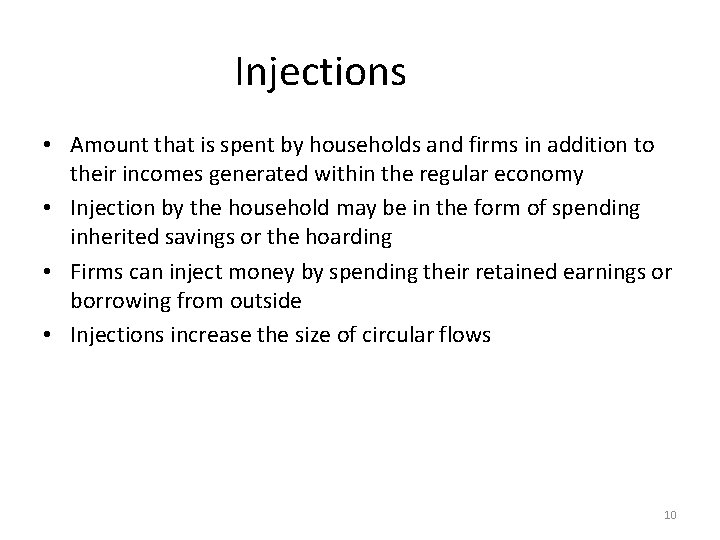 Injections

• Amount that is spent by households and firms in addition to their incomes generated within the regular economy
• Injection by the household may be in the form of spending inherited savings or the hoarding
• Firms can inject money by spending their retained earnings or borrowing from outside
• Injections increase the size of circular flows

10